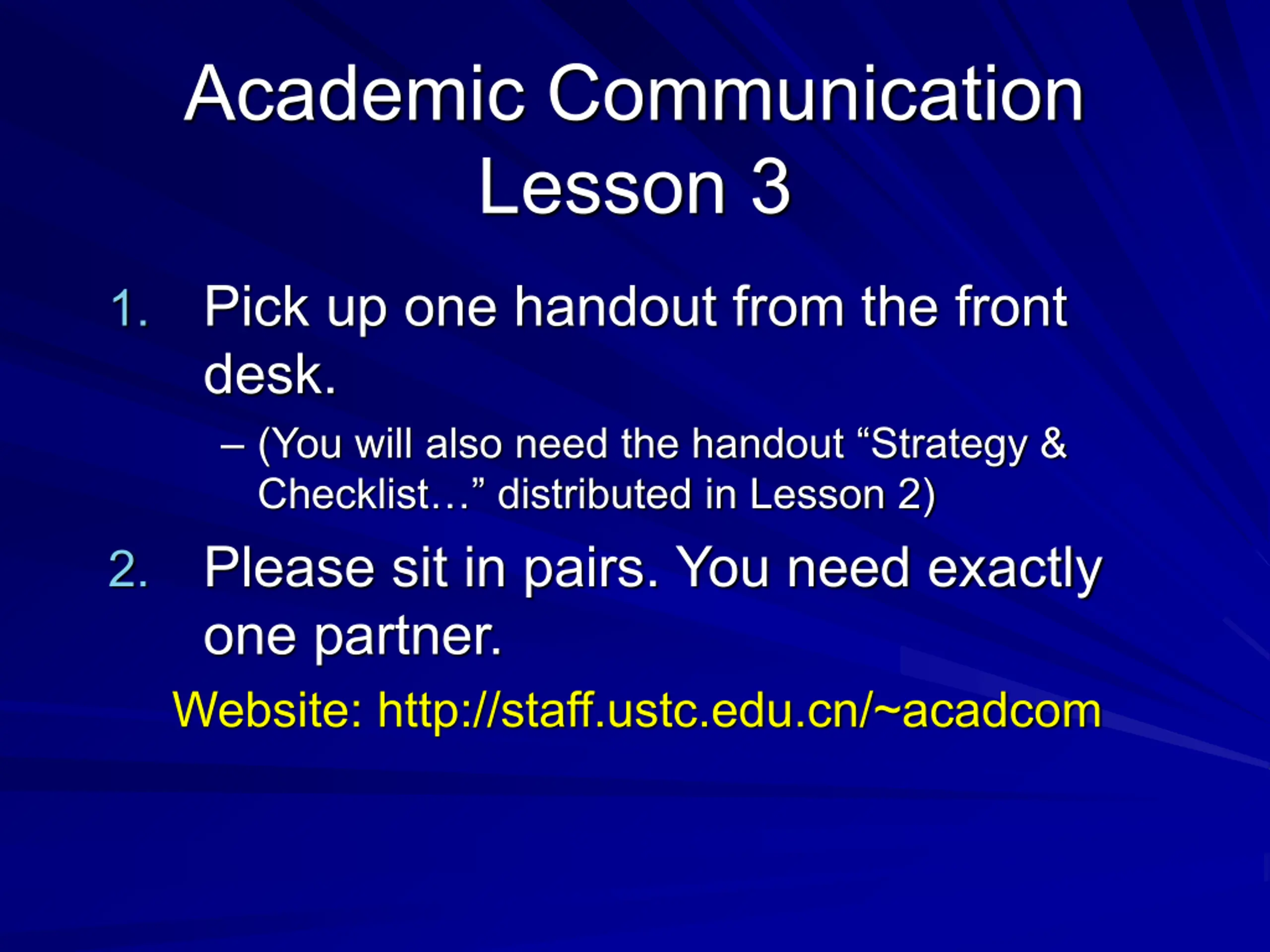 Academic Communication
Lesson 3

1. Pick up one handout from the front desk.
– (You will also need the handout “Strategy & Checklist…” distributed in Lesson 2)

2. Please sit in pairs. You need exactly one partner.

Website: http://staff.ustc.edu.cn/~acadcom